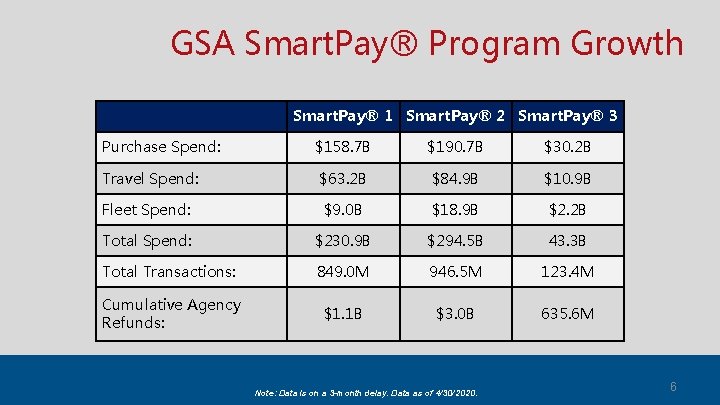 GSA SmartPay® Program Growth

| | SmartPay® 1 | SmartPay® 2 | SmartPay® 3 |
|---|---|---|---|
| Purchase Spend: | \$158.7B | \$190.7B | \$30.2B |
| Travel Spend: | \$63.2B | \$84.9B | \$10.9B |
| Fleet Spend: | \$9.0B | \$18.9B | \$2.2B |
| Total Spend: | \$230.9B | \$294.5B | 43.3B |
| Total Transactions: | 849.0M | 946.5M | 123.4M |
| Cumulative Agency Refunds: | \$1.1B | \$3.0B | 635.6M |

Note: Data is on a 3-month delay. Data as of 4/30/2020.

6